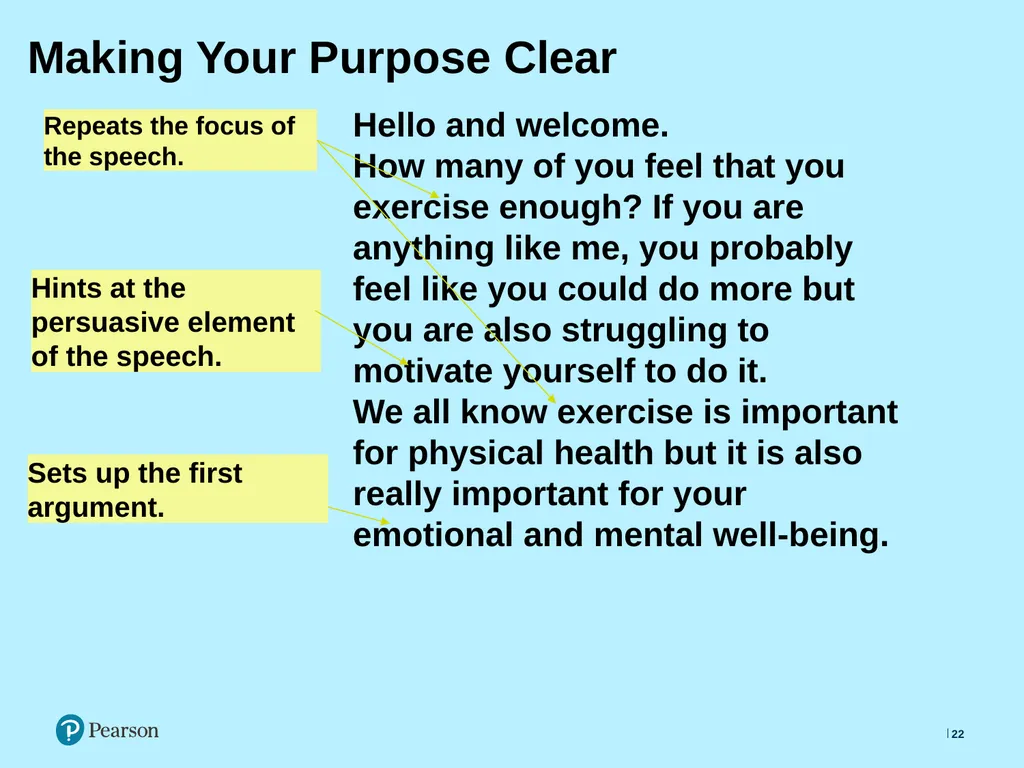 Making Your Purpose Clear

Repeats the focus of the speech.

Hints at the persuasive element of the speech.

Sets up the first argument.

Hello and welcome.
How many of you feel that you exercise enough? If you are anything like me, you probably feel like you could do more but you are also struggling to motivate yourself to do it.
We all know exercise is important for physical health but it is also really important for your emotional and mental well-being.

Pearson

22